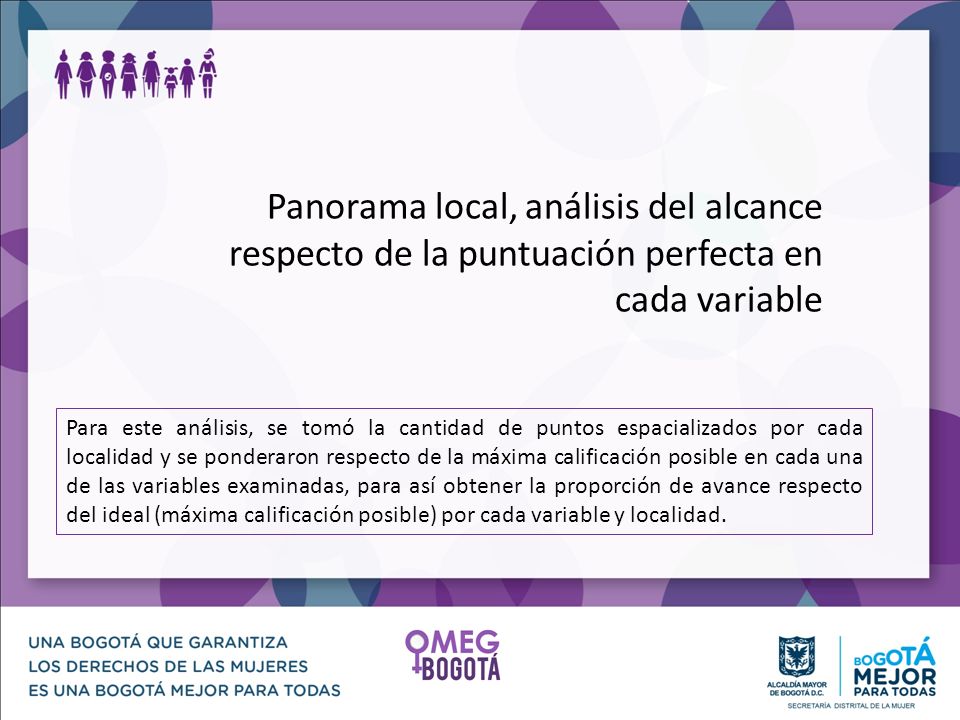 Panorama local, análisis del alcance respecto de la puntuación perfecta en cada variable

Para este análisis, se tomó la cantidad de puntos espacializados por cada localidad y se ponderaron respecto de la máxima calificación posible en cada una de las variables examinadas, para así obtener la proporción de avance respecto del ideal (máxima calificación posible) por cada variable y localidad.

UNA BOGOTÁ QUE GARANTIZA
LOS DERECHOS DE LAS MUJERES
ES UNA BOGOTÁ MEJOR PARA TODAS

OMEG
BOGOTÁ

ALCALDÍA MAYOR
DE BOGOTÁ D.C.

BOGOTÁ
MEJOR
PARA TODAS

SECRETARÍA DISTRITAL DE LA MUJER